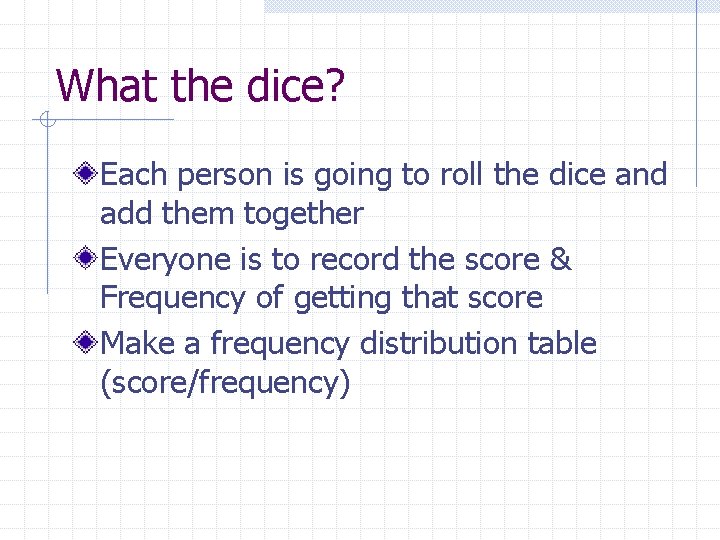 What the dice?

Each person is going to roll the dice and add them together

Everyone is to record the score & Frequency of getting that score

Make a frequency distribution table (score/frequency)